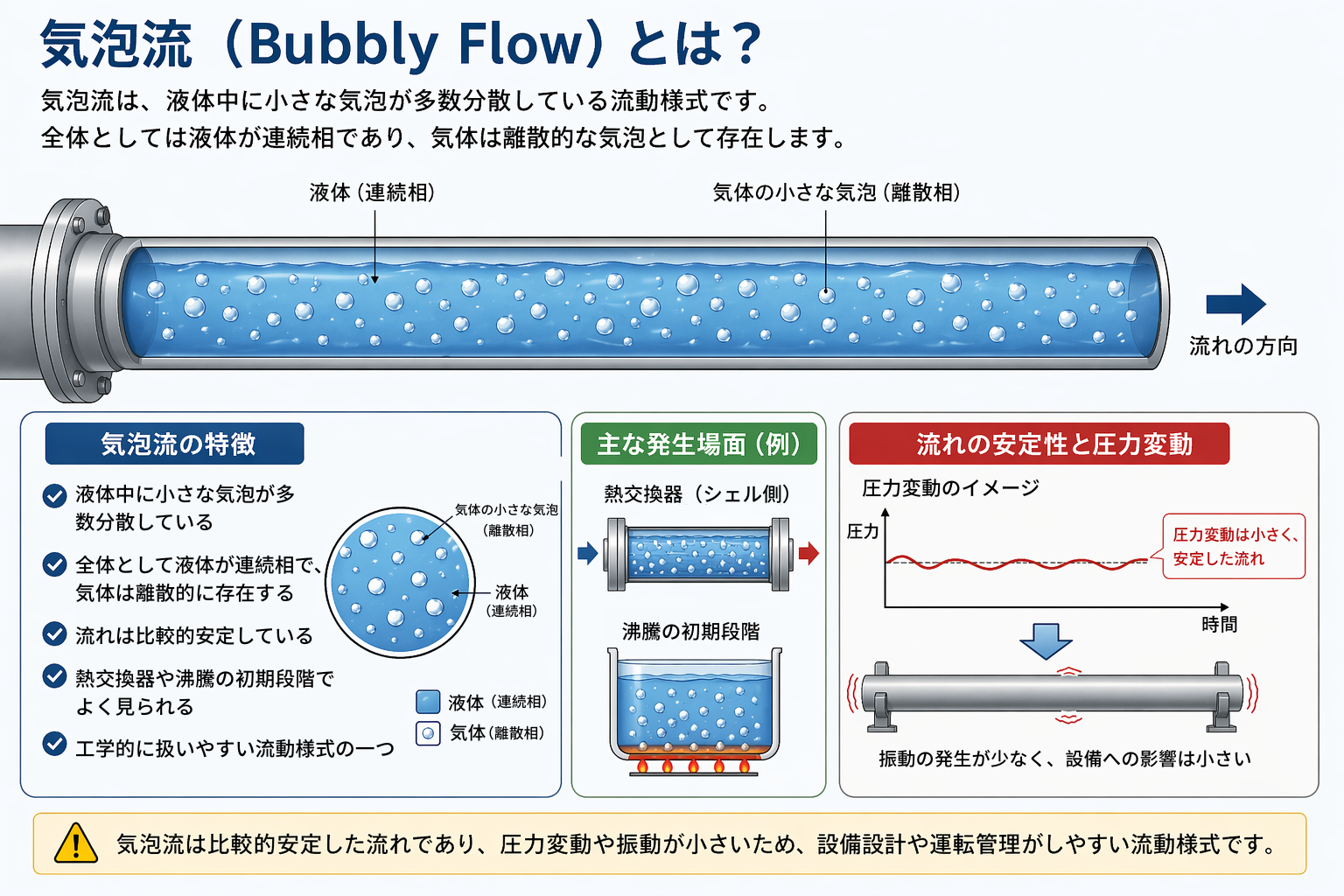 気泡流（Bubbly Flow）とは？

気泡流は、液体中に小さな気泡が多数分散している流動様式です。
全体としては液体が連続相であり、気体は離散的な気泡として存在します。

液体（連続相）

気体の小さな気泡（離散相）

流れの方向

気泡流の特徴

液体中に小さな気泡が多数分散している

全体として液体が連続相で、気体は離散的に存在する

流れは比較的安定している

熱交換器や沸騰の初期段階でよく見られる

工学的に扱いやすい流動様式の一つ

気体の小さな気泡（離散相）

液体（連続相）

液体（連続相）

気体（離散相）

主な発生場面（例）

熱交換器（シェル側）

沸騰の初期段階

流れの安定性と圧力変動

圧力変動のイメージ

圧力

圧力変動は小さく、安定した流れ

時間

振動の発生が少なく、設備への影響は小さい

気泡流は比較的安定した流れであり、圧力変動や振動が小さいため、設備設計や運転管理がしやすい流動様式です。